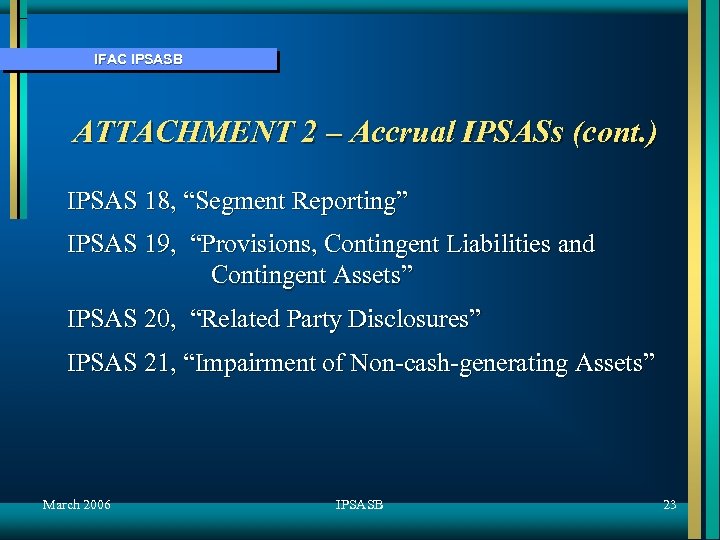 IFAC IPSASB

ATTACHMENT 2 – Accrual IPSASs (cont.)

IPSAS 18, “Segment Reporting”

IPSAS 19, “Provisions, Contingent Liabilities and Contingent Assets”

IPSAS 20, “Related Party Disclosures”

IPSAS 21, “Impairment of Non-cash-generating Assets”

March 2006

IPSASB

23